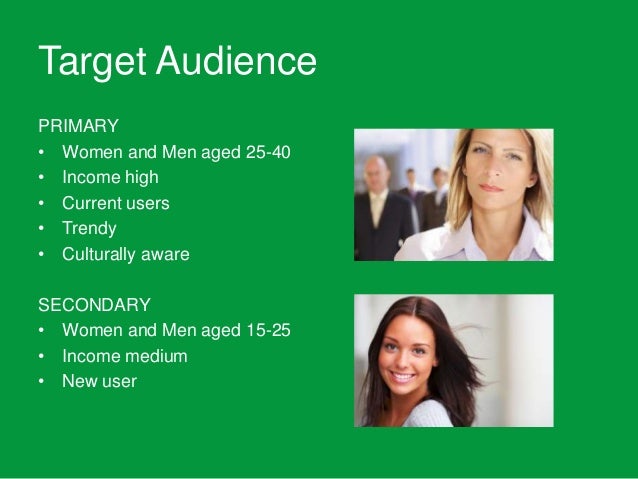 Target Audience

PRIMARY
• Women and Men aged 25-40
• Income high
• Current users
• Trendy
• Culturally aware

SECONDARY
• Women and Men aged 15-25
• Income medium
• New user